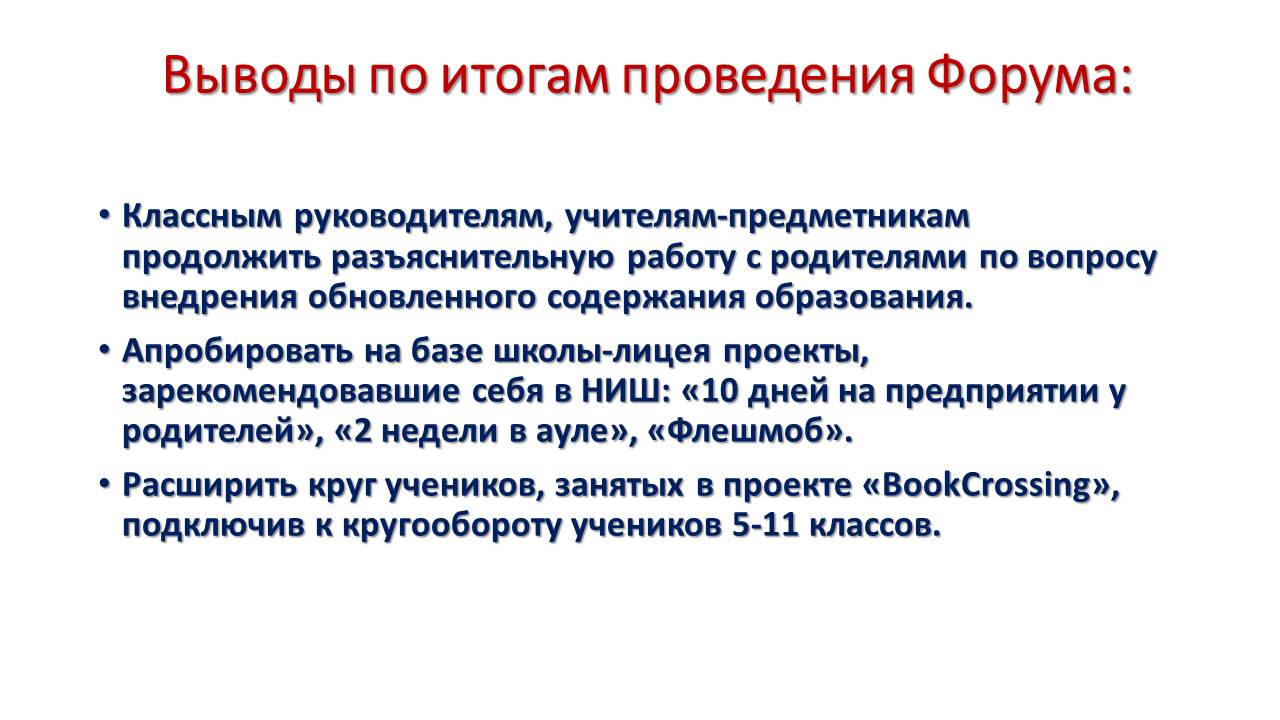 Выводы по итогам проведения Форума:

• Классным руководителям, учителям-предметникам продолжить разъяснительную работу с родителями по вопросу внедрения обновленного содержания образования.

• Апробировать на базе школы-лицея проекты, зарекомендовавшие себя в НИШ: «10 дней на предприятии у родителей», «2 недели в ауле», «Флешмоб».

• Расширить круг учеников, занятых в проекте «BookCrossing», подключив к кругообороту учеников 5-11 классов.